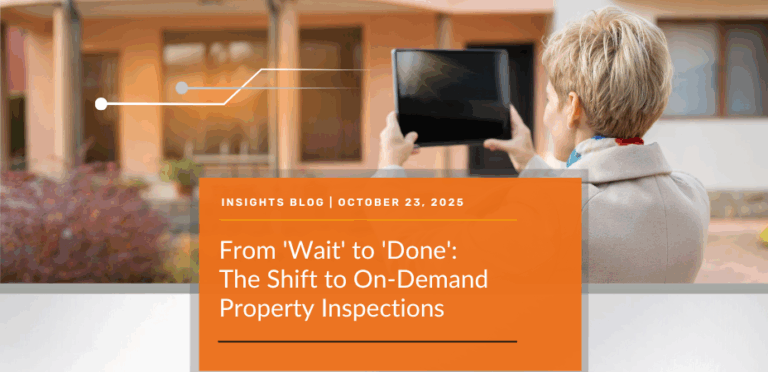 INSIGHTS BLOG | OCTOBER 23, 2025

From 'Wait' to 'Done': The Shift to On-Demand Property Inspections